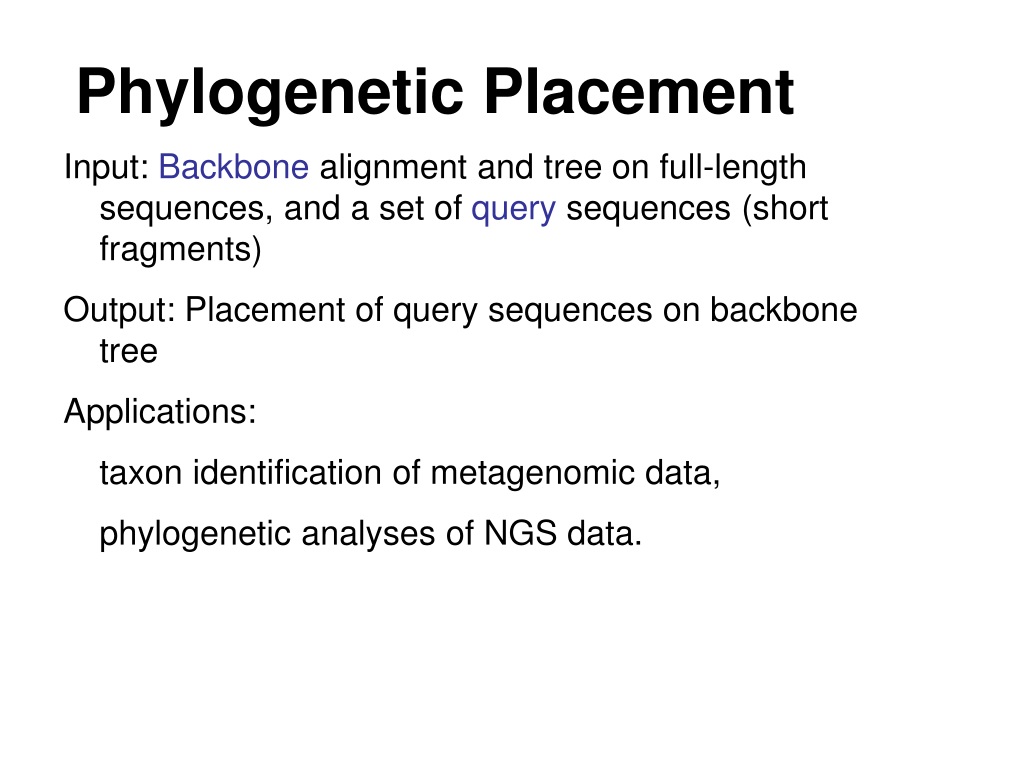 Phylogenetic Placement

Input: Backbone alignment and tree on full-length sequences, and a set of query sequences (short fragments)

Output: Placement of query sequences on backbone tree

Applications:

taxon identification of metagenomic data,

phylogenetic analyses of NGS data.